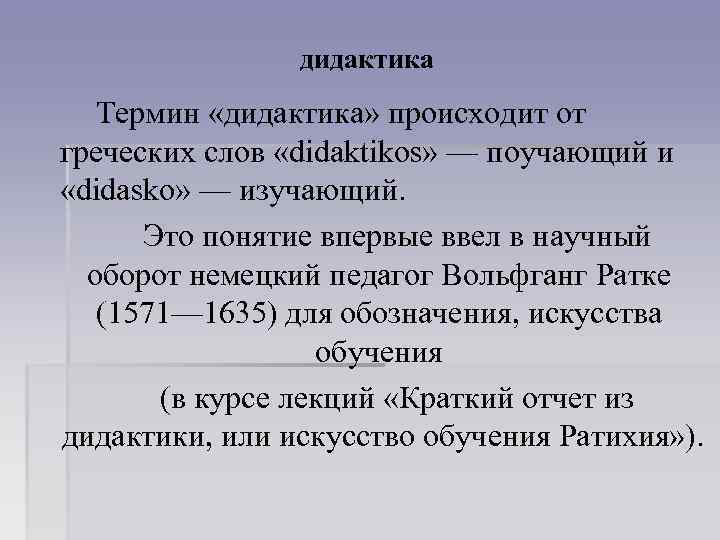 дидактика

Термин «дидактика» происходит от греческих слов «didaktikos» — поучающий и «didasko» — изучающий.

Это понятие впервые ввел в научный оборот немецкий педагог Вольфганг Ратке (1571—1635) для обозначения, искусства обучения

(в курсе лекций «Краткий отчет из дидактики, или искусство обучения Ратихия»).